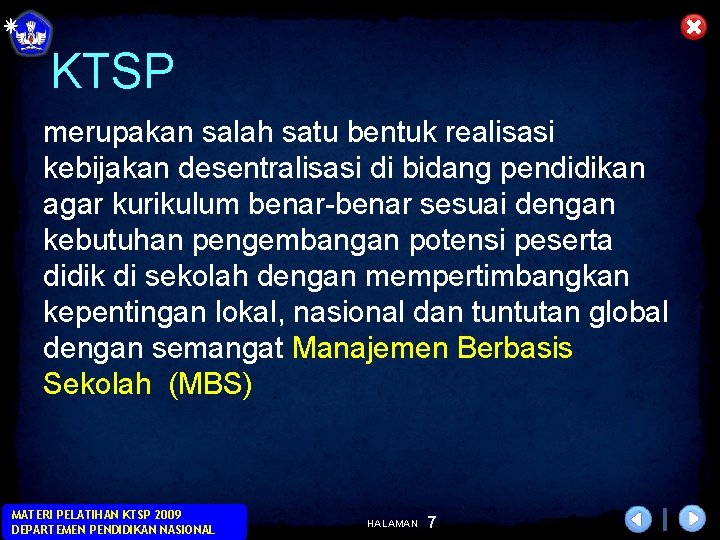 KTSP

merupakan salah satu bentuk realisasi kebijakan desentralisasi di bidang pendidikan agar kurikulum benar-benar sesuai dengan kebutuhan pengembangan potensi peserta didik di sekolah dengan mempertimbangkan kepentingan lokal, nasional dan tuntutan global dengan semangat Manajemen Berbasis Sekolah (MBS)

MATERI PELATIHAN KTSP 2009
DEPARTEMEN PENDIDIKAN NASIONAL

HALAMAN 7